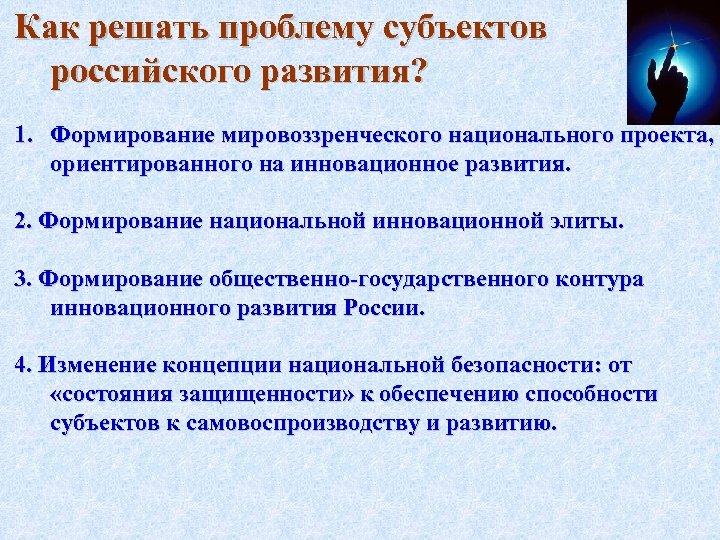 Как решать проблему субъектов российского развития?

1. Формирование мировоззренческого национального проекта, ориентированного на инновационное развития.

2. Формирование национальной инновационной элиты.

3. Формирование общественно-государственного контура инновационного развития России.

4. Изменение концепции национальной безопасности: от «состояния защищенности» к обеспечению способности субъектов к самовоспроизводству и развитию.